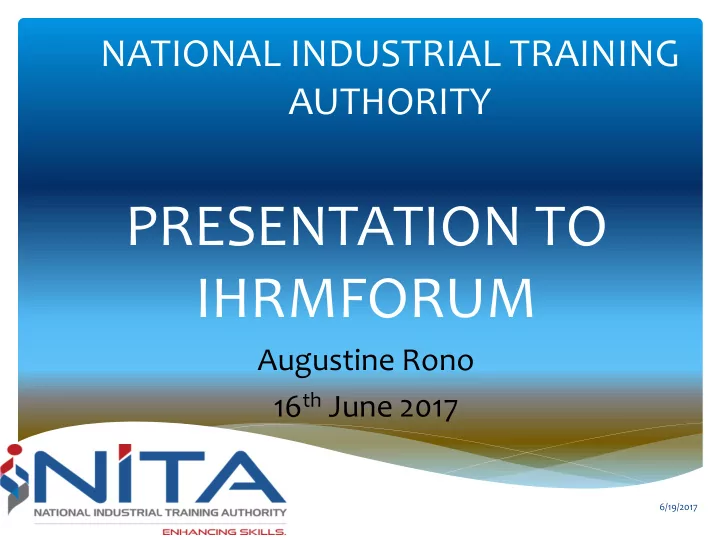 NATIONAL INDUSTRIAL TRAINING AUTHORITY

PRESENTATION TO IHRMFORUM

Augustine Rono

16$^{th}$ June 2017

NITA

NATIONAL INDUSTRIAL TRAINING AUTHORITY

ENHANCING SKILLS.

6/19/2017